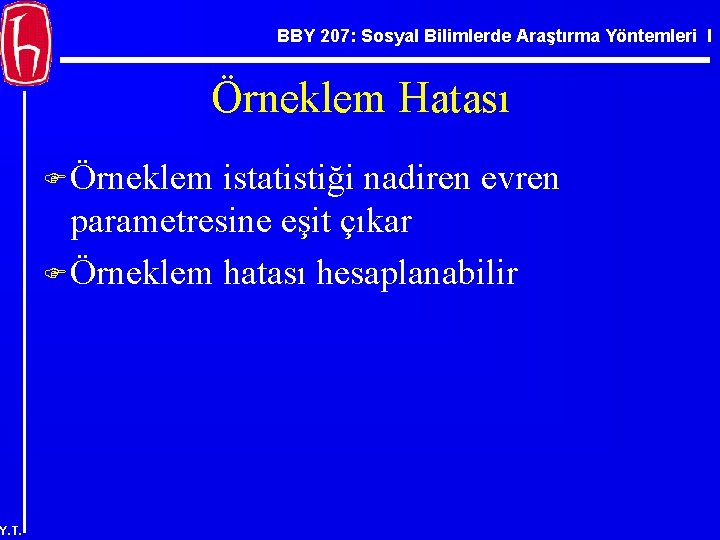 BBY 207: Sosyal Bilimlerde Araştırma Yöntemleri I

Örneklem Hatası

Örneklem istatistiği nadiren evren parametresine eşit çıkar

Örneklem hatası hesaplanabilir

Y.T.